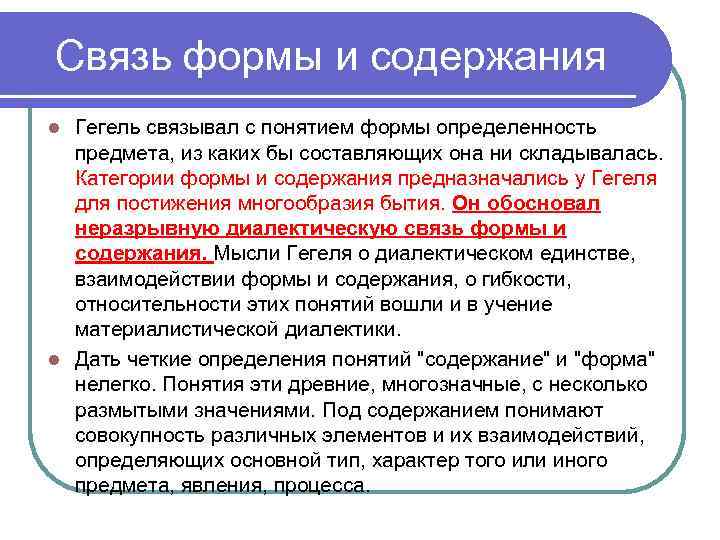 Связь формы и содержания

Гегель связывал с понятием формы определенность предмета, из каких бы составляющих она ни складывалась. Категории формы и содержания предназначались у Гегеля для постижения многообразия бытия. Он обосновал неразрывную диалектическую связь формы и содержания. Мысли Гегеля о диалектическом единстве, взаимодействии формы и содержания, о гибкости, относительности этих понятий вошли и в учение материалистической диалектики.

Дать четкие определения понятий "содержание" и "форма" нелегко. Понятия эти древние, многозначные, с несколько размытыми значениями. Под содержанием понимают совокупность различных элементов и их взаимодействий, определяющих основной тип, характер того или иного предмета, явления, процесса.